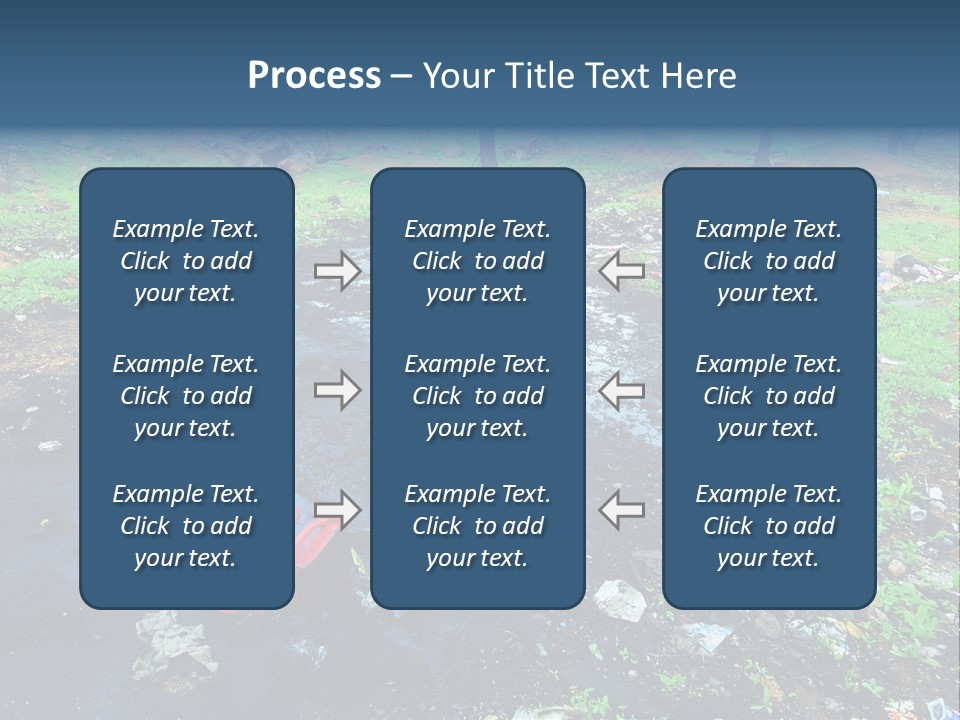 Process – Your Title Text Here

Example Text. Click to add your text.

Example Text. Click to add your text.

Example Text. Click to add your text.

Example Text. Click to add your text.

Example Text. Click to add your text.

Example Text. Click to add your text.

Example Text. Click to add your text.

Example Text. Click to add your text.

Example Text. Click to add your text.